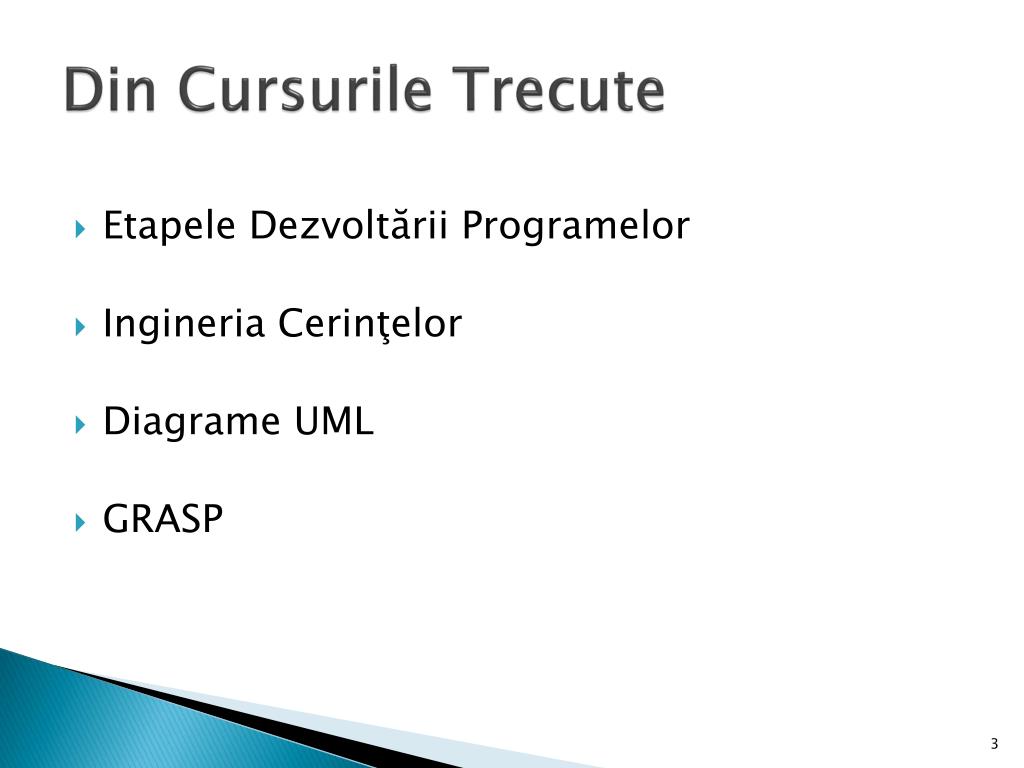 Din Cursurile Trecute

Etapele Dezvoltării Programelor

Ingineria Cerinţelor

Diagrame UML

GRASP

3